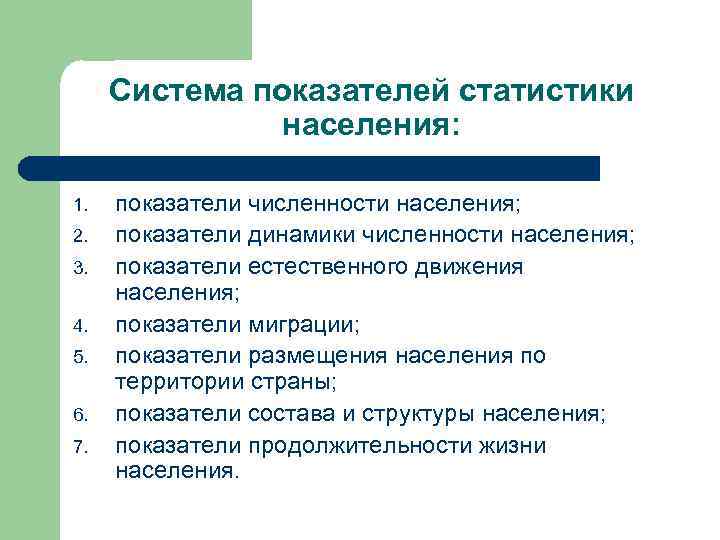 Система показателей статистики населения:

1. показатели численности населения;
2. показатели динамики численности населения;
3. показатели естественного движения населения;
4. показатели миграции;
5. показатели размещения населения по территории страны;
6. показатели состава и структуры населения;
7. показатели продолжительности жизни населения.